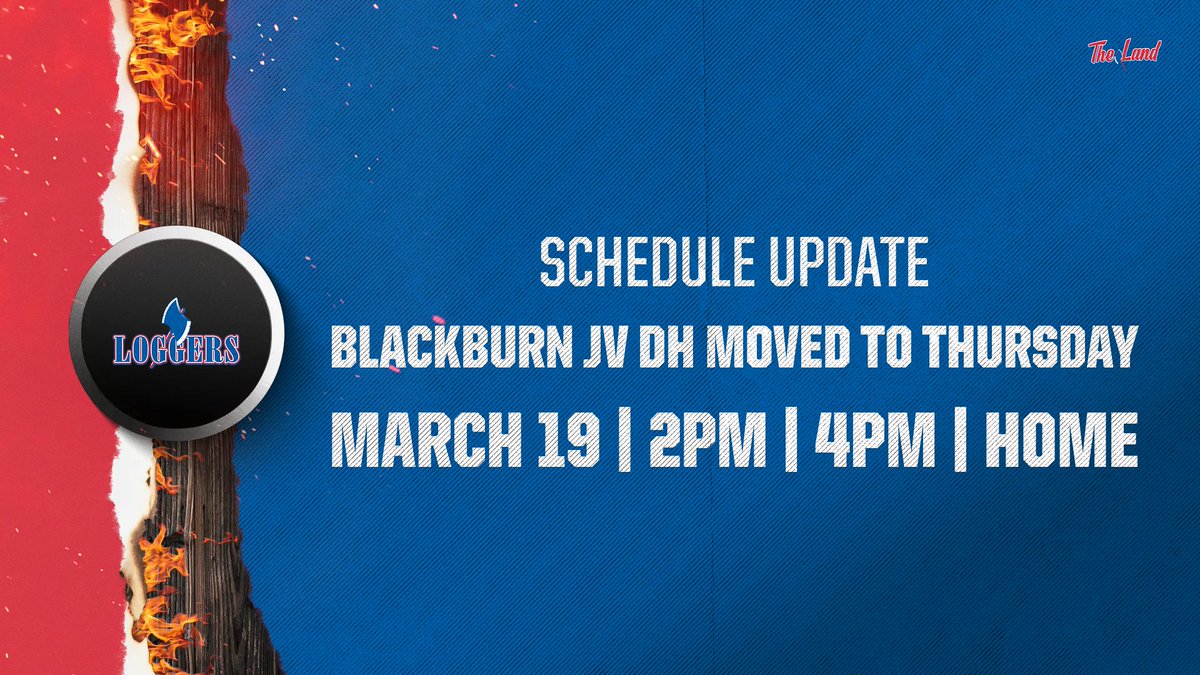 The Land

LOGGERS

SCHEDULE UPDATE

BLACKBURN JV DH MOVED TO THURSDAY

MARCH 19 | 2PM | 4PM | HOME